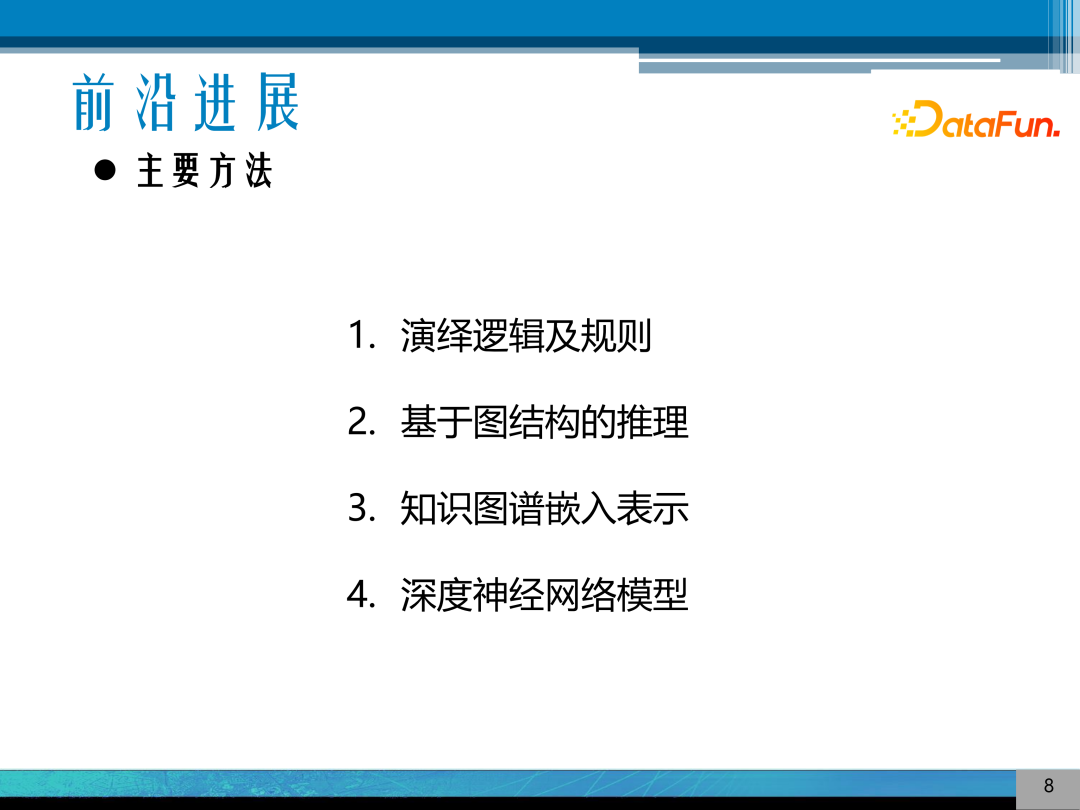 前沿进展

DataFun.

● 主要方法

1. 演绎逻辑及规则

2. 基于图结构的推理

3. 知识图谱嵌入表示

4. 深度神经网络模型

8